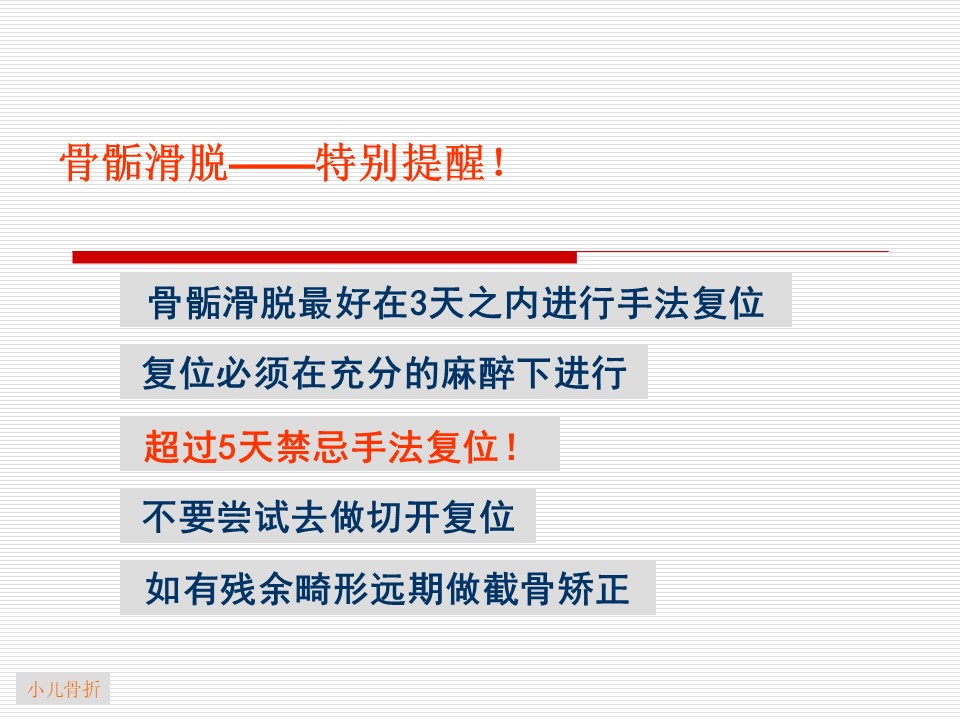 骨骺滑脱——特别提醒！

骨骺滑脱最好在3天之内进行手法复位

复位必须在充分的麻醉下进行

超过5天禁忌手法复位！

不要尝试去做切开复位

如有残余畸形远期做截骨矫正

小儿骨折